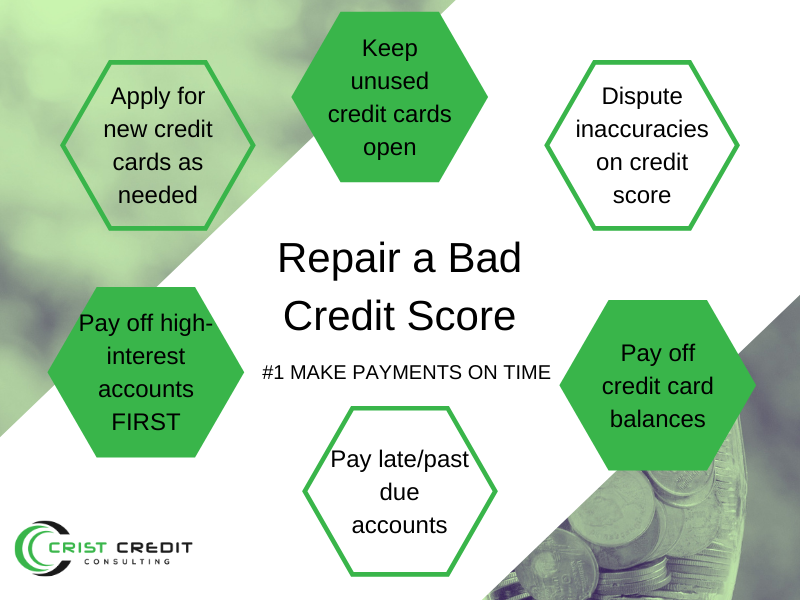 Apply for new credit cards as needed

Keep unused credit cards open

Dispute inaccuracies on credit score

Repair a Bad Credit Score

#1 MAKE PAYMENTS ON TIME

Pay off high-interest accounts FIRST

Pay off credit card balances

Pay late/past due accounts

CRIST CREDIT
CONSULTING